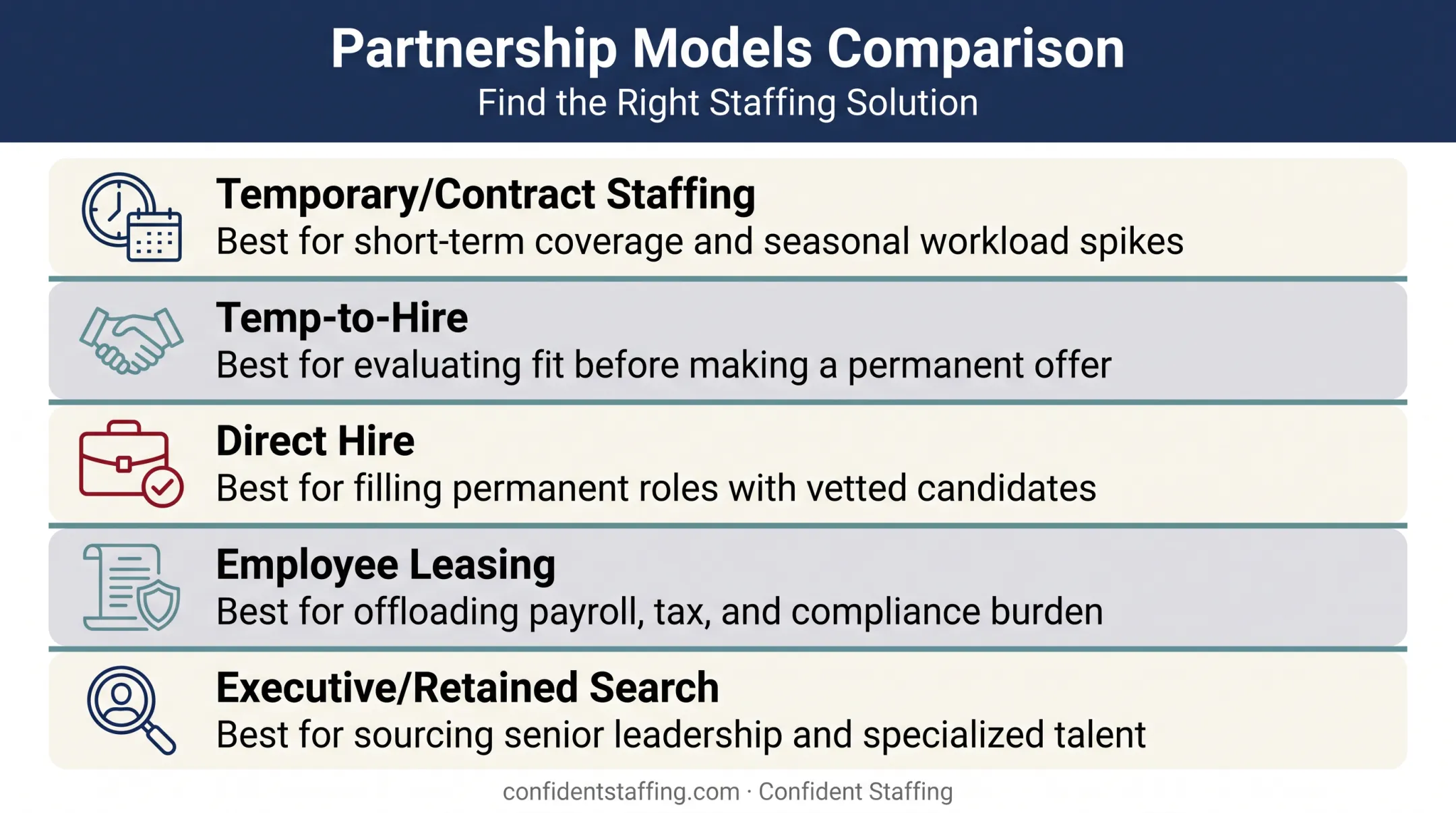 Partnership Models Comparison
Find the Right Staffing Solution

Temporary/Contract Staffing
Best for short-term coverage and seasonal workload spikes

Temp-to-Hire
Best for evaluating fit before making a permanent offer

Direct Hire
Best for filling permanent roles with vetted candidates

Employee Leasing
Best for offloading payroll, tax, and compliance burden

Executive/Retained Search
Best for sourcing senior leadership and specialized talent

confidentstaffing.com · Confident Staffing